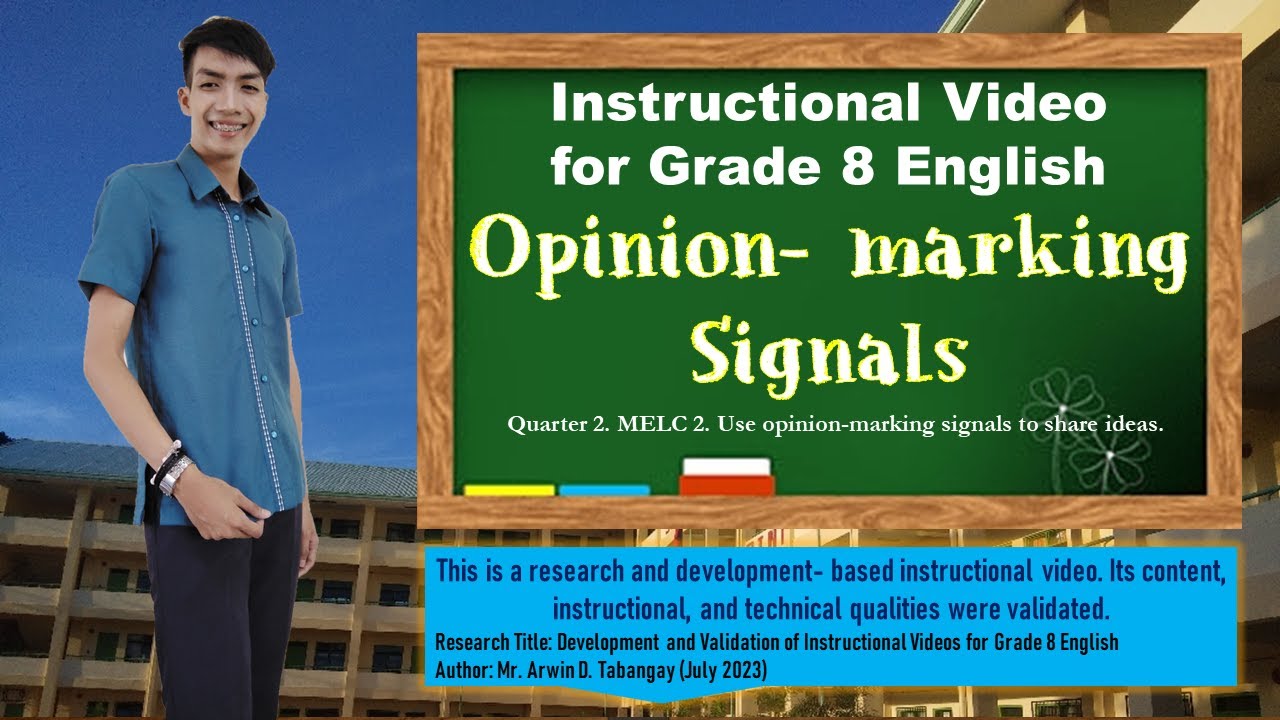 Instructional Video for Grade 8 English

Opinion- marking Signals

Quarter 2. MELC 2. Use opinion-marking signals to share ideas.

This is a research and development- based instructional video. Its content, instructional, and technical qualities were validated.

Research Title: Development and Validation of Instructional Videos for Grade 8 English
Author: Mr. Arwin D. Tabangay (July 2023)